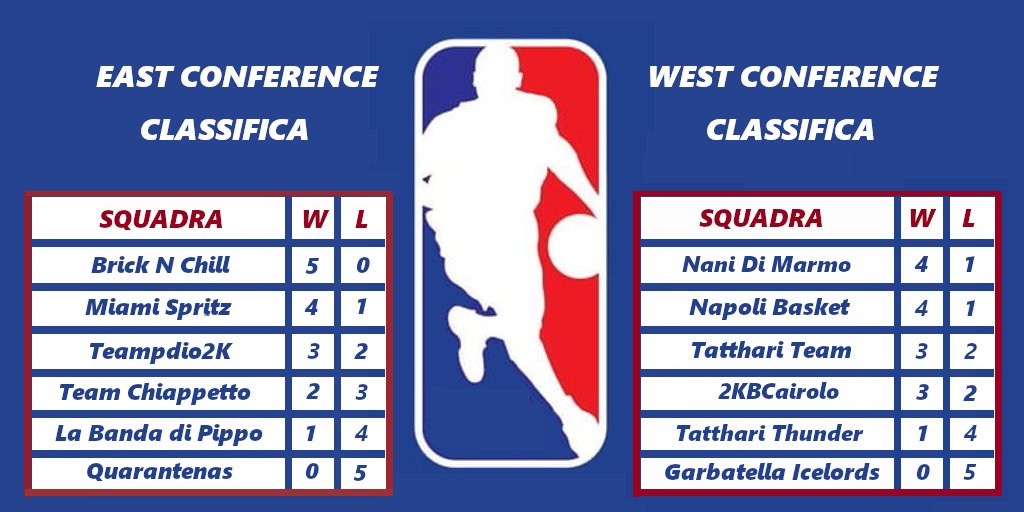 EAST CONFERENCE
CLASSIFICA

| SQUADRA | W | L |
|---|---|---|
| Brick N Chill | 5 | 0 |
| Miami Spritz | 4 | 1 |
| Teampdio2K | 3 | 2 |
| Team Chiappetto | 2 | 3 |
| La Banda di Pippo | 1 | 4 |
| Quarantenas | 0 | 5 |

WEST CONFERENCE
CLASSIFICA

| SQUADRA | W | L |
|---|---|---|
| Nani Di Marmo | 4 | 1 |
| Napoli Basket | 4 | 1 |
| Tatthari Team | 3 | 2 |
| 2KBCairolo | 3 | 2 |
| Tatthari Thunder | 1 | 4 |
| Garbatella Icelords | 0 | 5 |